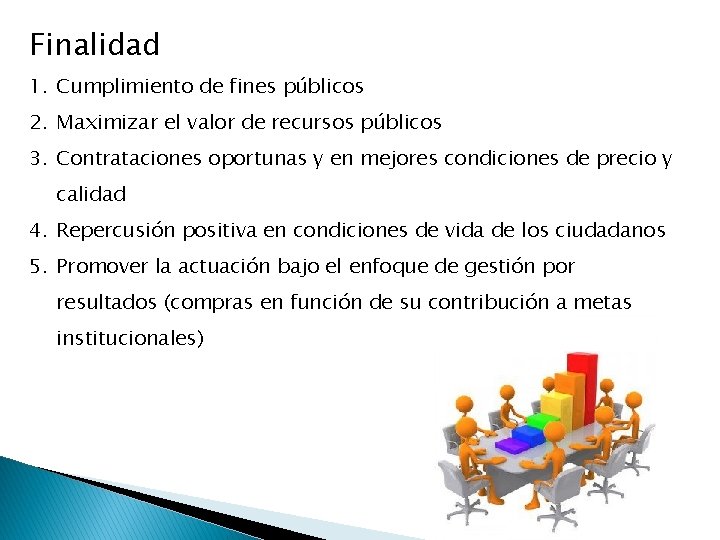 Finalidad

1. Cumplimiento de fines públicos
2. Maximizar el valor de recursos públicos
3. Contrataciones oportunas y en mejores condiciones de precio y calidad
4. Repercusión positiva en condiciones de vida de los ciudadanos
5. Promover la actuación bajo el enfoque de gestión por resultados (compras en función de su contribución a metas institucionales)